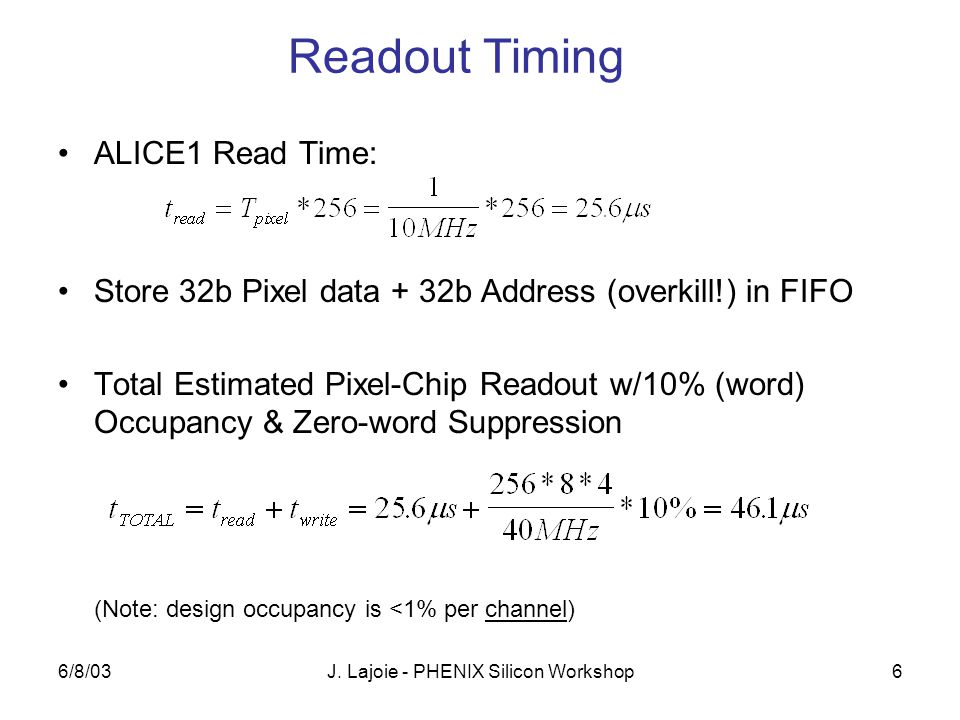 Readout Timing

• ALICE1 Read Time:

$t_{read} = T_{pixel} * 256 = \frac{1}{10MHz} * 256 = 25.6\mu s$

• Store 32b Pixel data + 32b Address (overkill!) in FIFO

• Total Estimated Pixel-Chip Readout w/10% (word) Occupancy & Zero-word Suppression

$t_{TOTAL} = t_{read} + t_{write} = 25.6\mu s + \frac{256*8*4}{40MHz} * 10\% = 46.1\mu s$

(Note: design occupancy is <1% per channel)

6/8/03

J. Lajoie - PHENIX Silicon Workshop

6